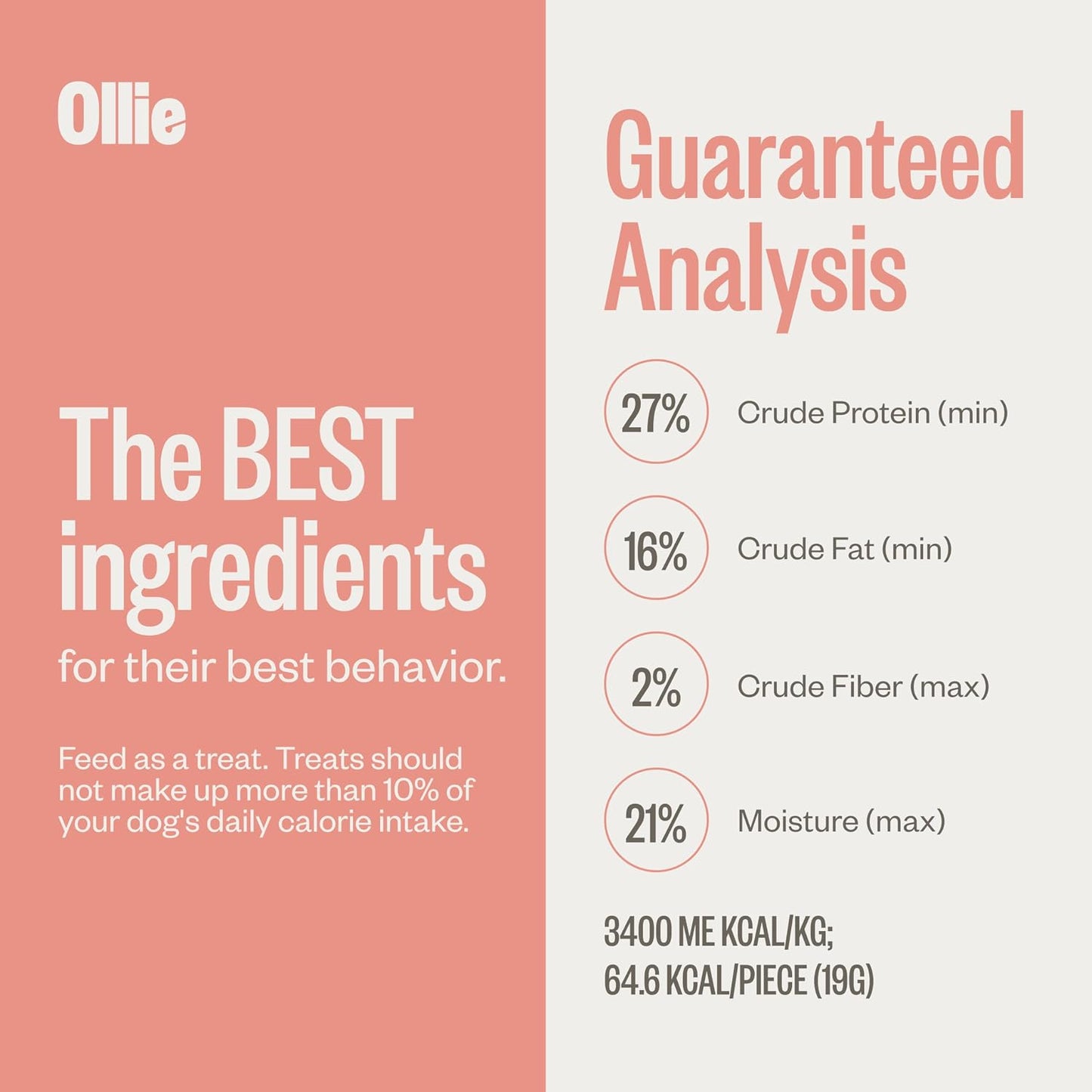 Ollie

The BEST ingredients

for their best behavior.

Feed as a treat. Treats should not make up more than 10% of your dog's daily calorie intake.

Guaranteed Analysis

27% Crude Protein (min)

16% Crude Fat (min)

2% Crude Fiber (max)

21% Moisture (max)

3400 ME KCAL/KG;
64.6 KCAL/PIECE (19G)